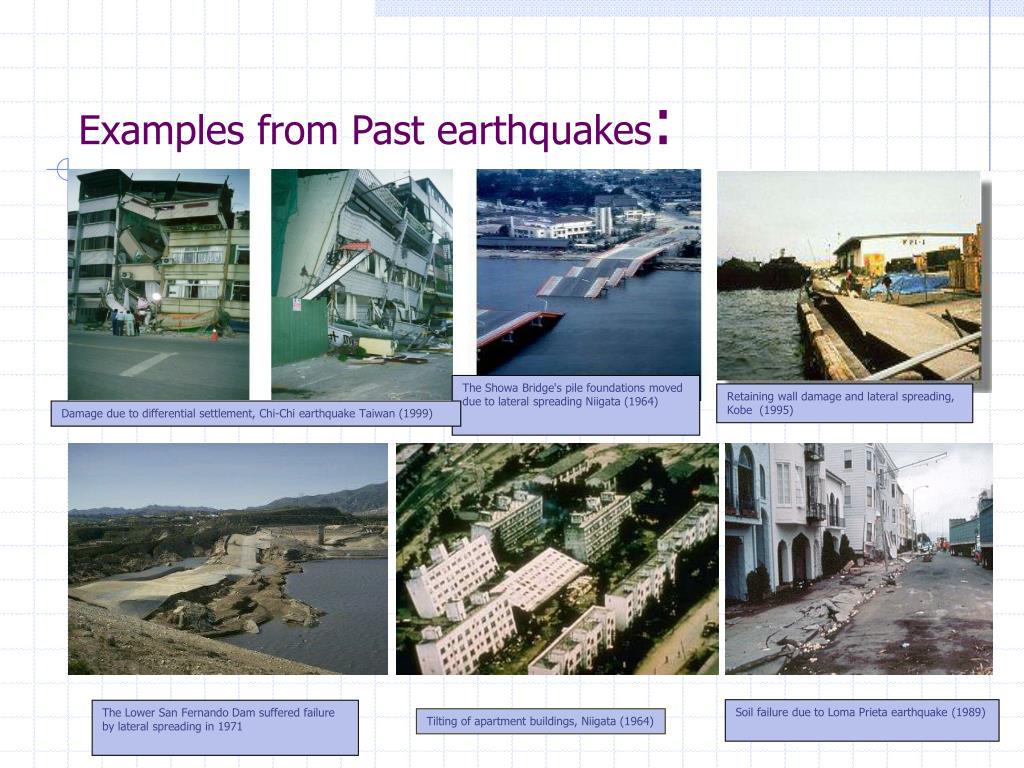 Examples from Past earthquakes:

Damage due to differential settlement, Chi-Chi earthquake Taiwan (1999)

The Showa Bridge's pile foundations moved due to lateral spreading Niigata (1964)

Retaining wall damage and lateral spreading, Kobe (1995)

The Lower San Fernando Dam suffered failure by lateral spreading in 1971

Tilting of apartment buildings, Niigata (1964)

Soil failure due to Loma Prieta earthquake (1989)